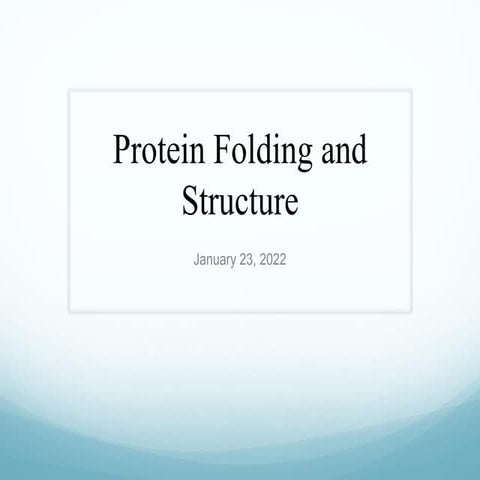 Protein Folding and Structure

January 23, 2022